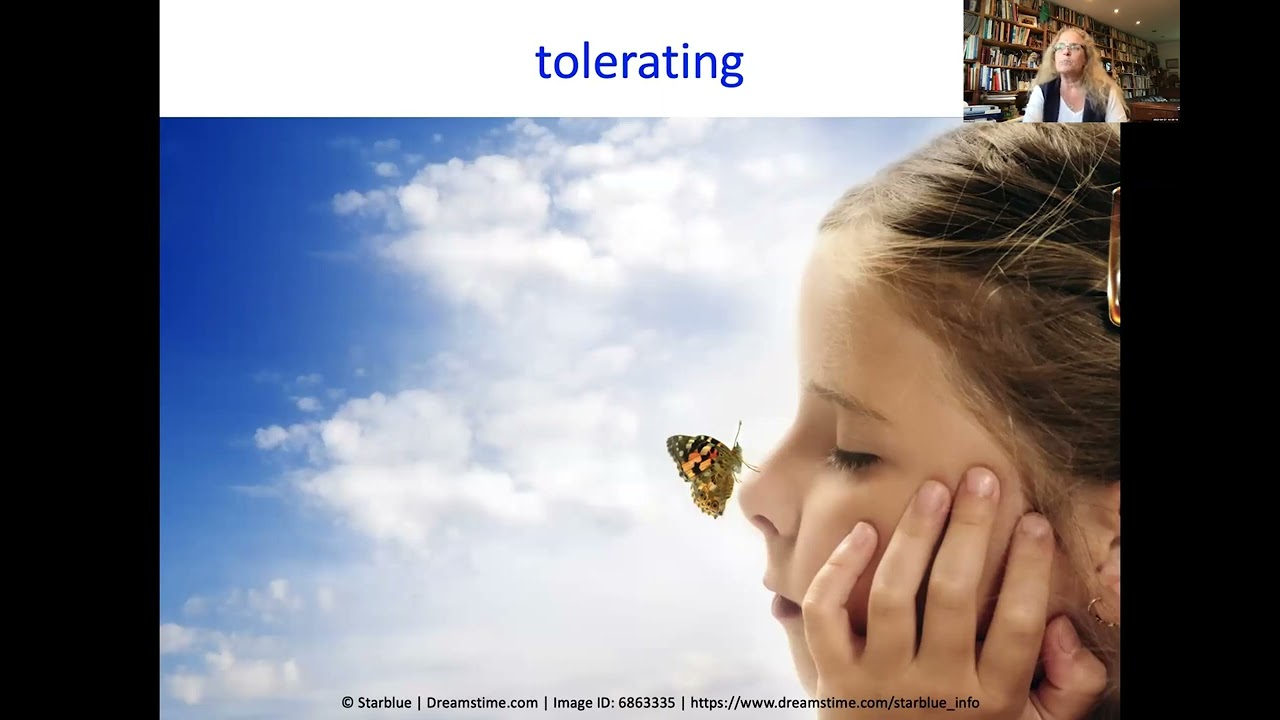 tolerating

© Starblue | Dreamstime.com | Image ID: 6863335 | https://www.dreamstime.com/starblue_info